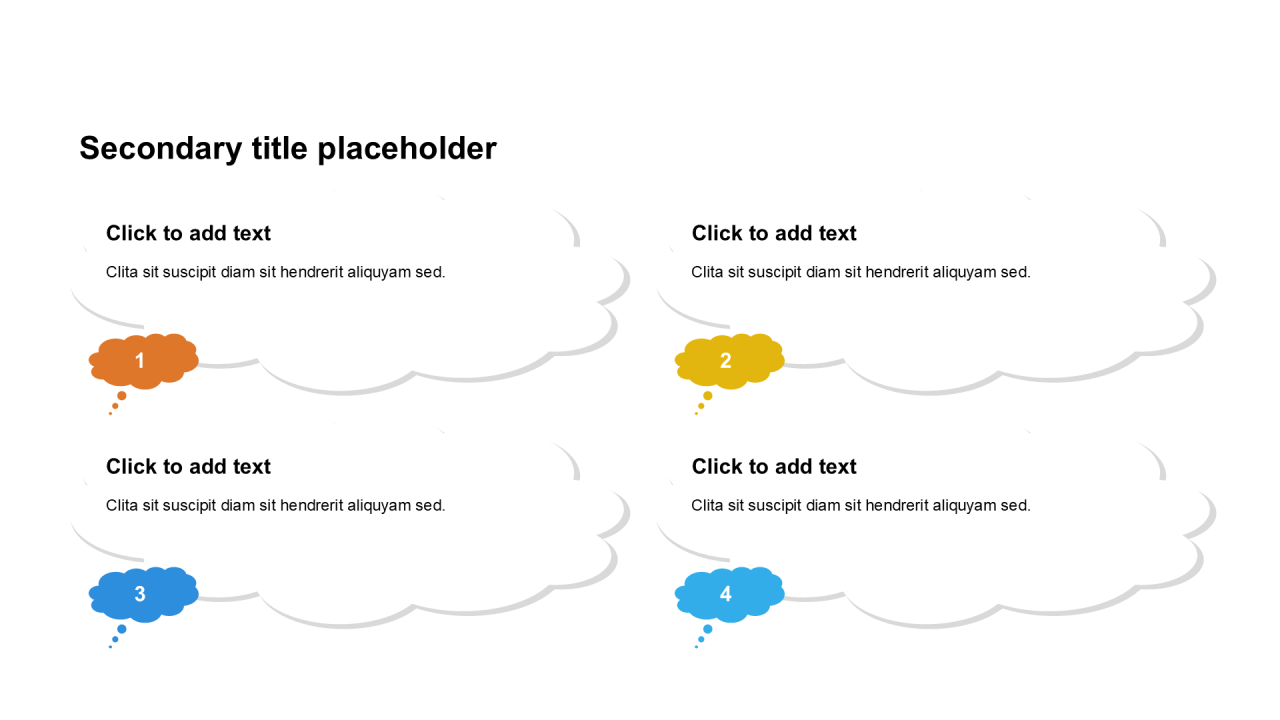 Secondary title placeholder

Click to add text

Clita sit suscipit diam sit hendrerit aliquyam sed.

1

Click to add text

Clita sit suscipit diam sit hendrerit aliquyam sed.

2

Click to add text

Clita sit suscipit diam sit hendrerit aliquyam sed.

3

Click to add text

Clita sit suscipit diam sit hendrerit aliquyam sed.

4